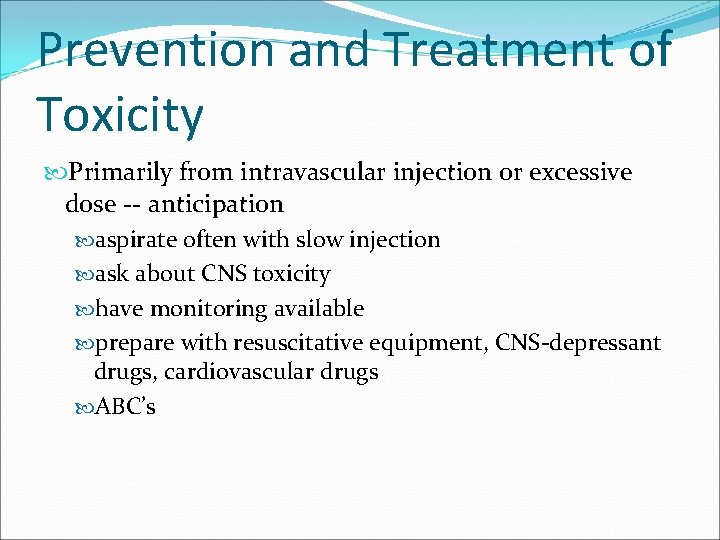 Prevention and Treatment of Toxicity

Primarily from intravascular injection or excessive dose -- anticipation

aspirate often with slow injection

ask about CNS toxicity

have monitoring available

prepare with resuscitative equipment, CNS-depressant drugs, cardiovascular drugs

ABC's